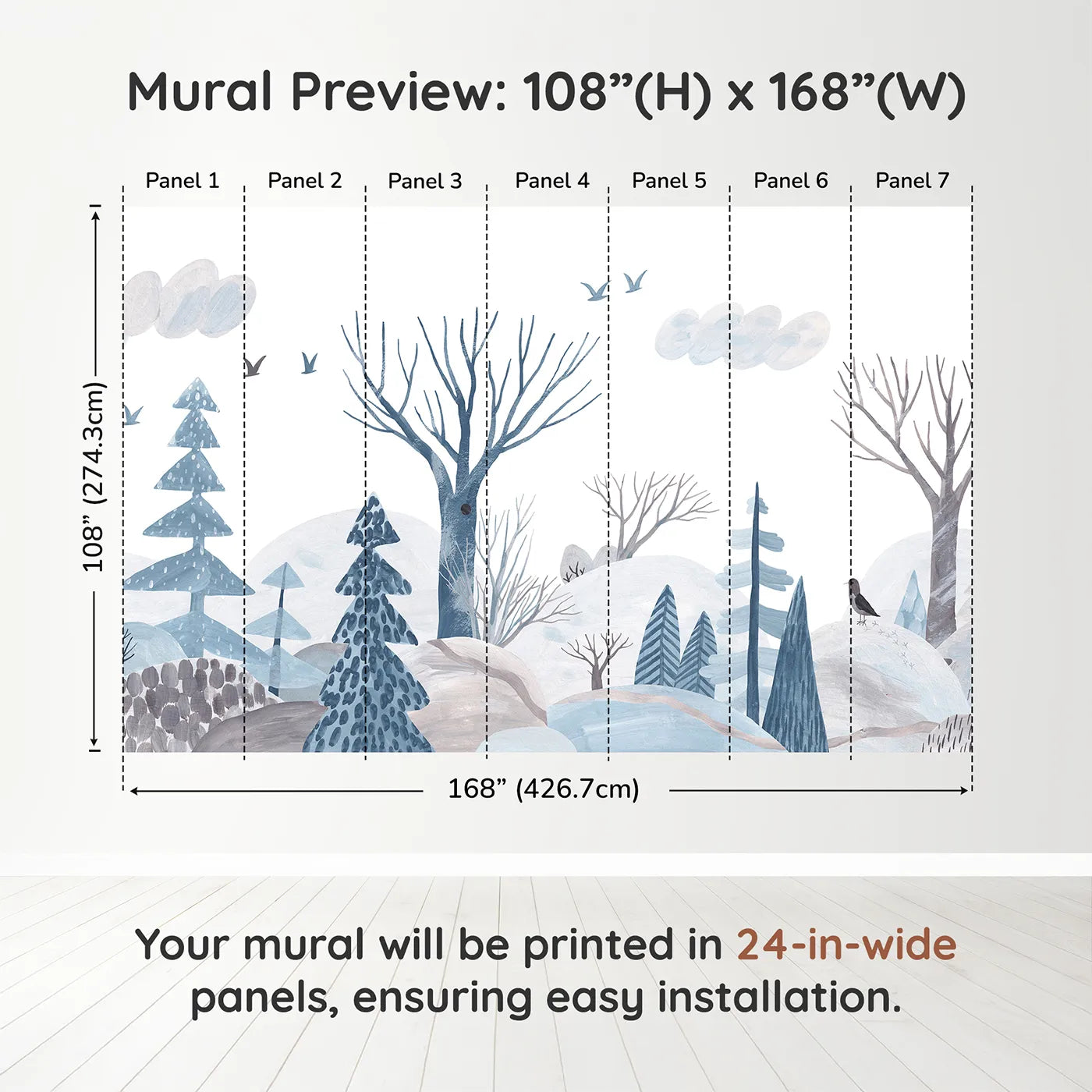 Mural Preview: 108”(H) x 168”(W)

Panel 1
Panel 2
Panel 3
Panel 4
Panel 5
Panel 6
Panel 7

108” (274.3cm)

168” (426.7cm)

Your mural will be printed in 24-in-wide panels, ensuring easy installation.